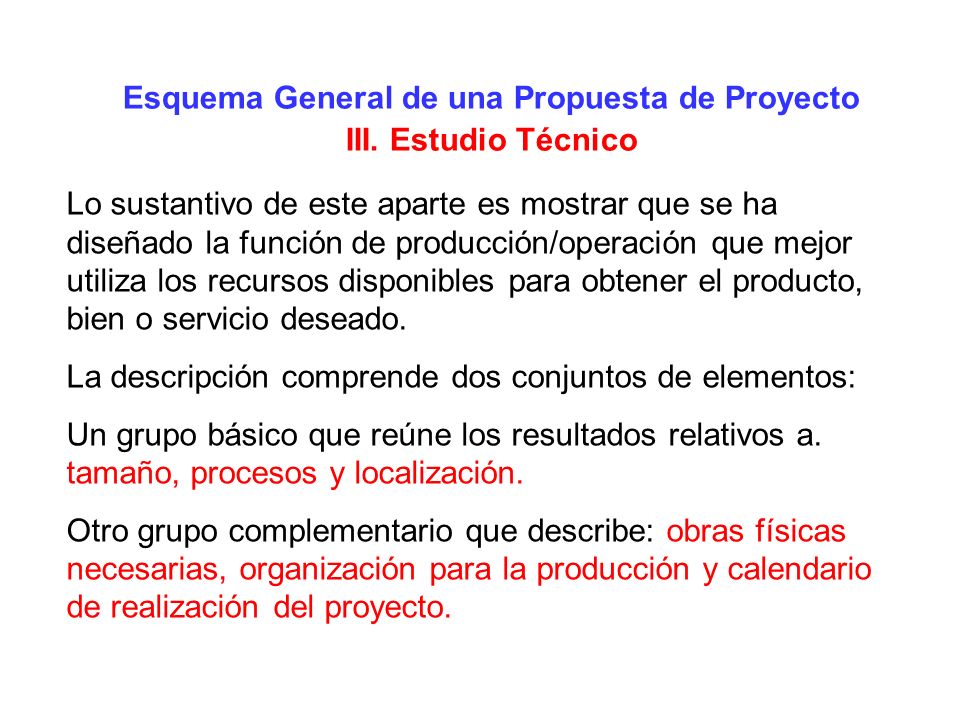 Esquema General de una Propuesta de Proyecto
III. Estudio Técnico

Lo sustantivo de este aparte es mostrar que se ha diseñado la función de producción/operación que mejor utiliza los recursos disponibles para obtener el producto, bien o servicio deseado.

La descripción comprende dos conjuntos de elementos:

Un grupo básico que reúne los resultados relativos a. tamaño, procesos y localización.

Otro grupo complementario que describe: obras físicas necesarias, organización para la producción y calendario de realización del proyecto.